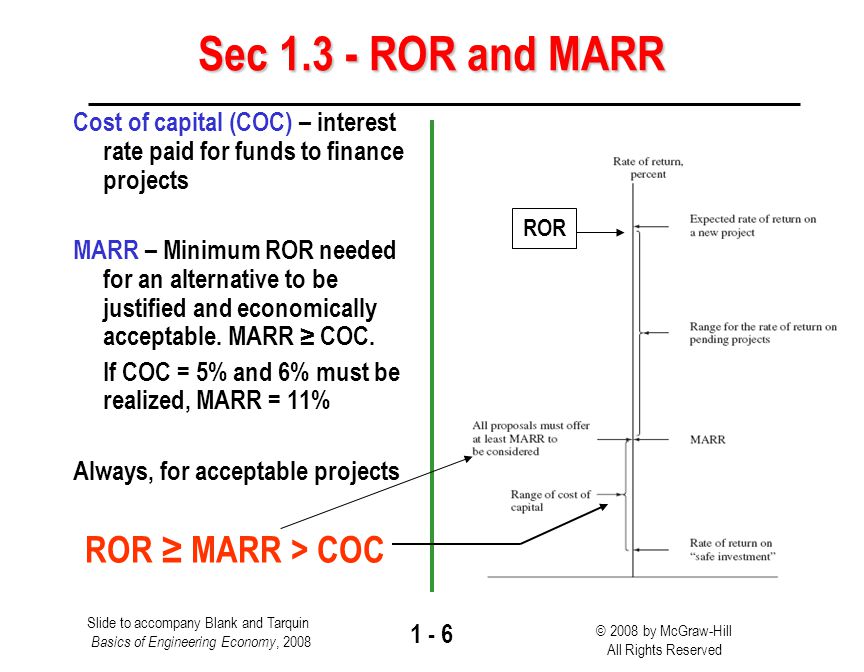 Sec 1.3 - ROR and MARR

Cost of capital (COC) – interest rate paid for funds to finance projects

MARR – Minimum ROR needed for an alternative to be justified and economically acceptable. MARR ≥ COC.

If COC = 5% and 6% must be realized, MARR = 11%

Always, for acceptable projects

ROR ≥ MARR > COC

Rate of return, percent

ROR

Expected rate of return on a new project

Range for the rate of return on pending projects

All proposals must offer at least MARR to be considered

MARR

Range of cost of capital

Rate of return on "safe investment"

Slide to accompany Blank and Tarquin Basics of Engineering Economy, 2008

1 - 6

© 2008 by McGraw-Hill All Rights Reserved